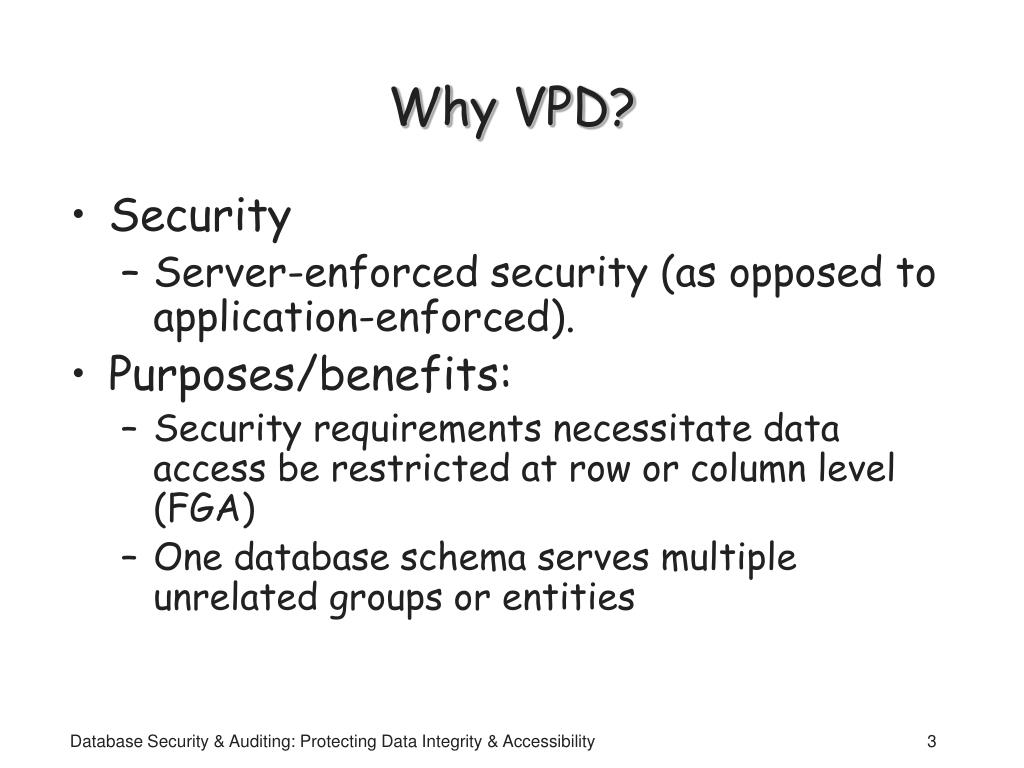 Why VPD?

• Security
– Server-enforced security (as opposed to application-enforced).

• Purposes/benefits:
– Security requirements necessitate data access be restricted at row or column level (FGA)
– One database schema serves multiple unrelated groups or entities

Database Security & Auditing: Protecting Data Integrity & Accessibility

3